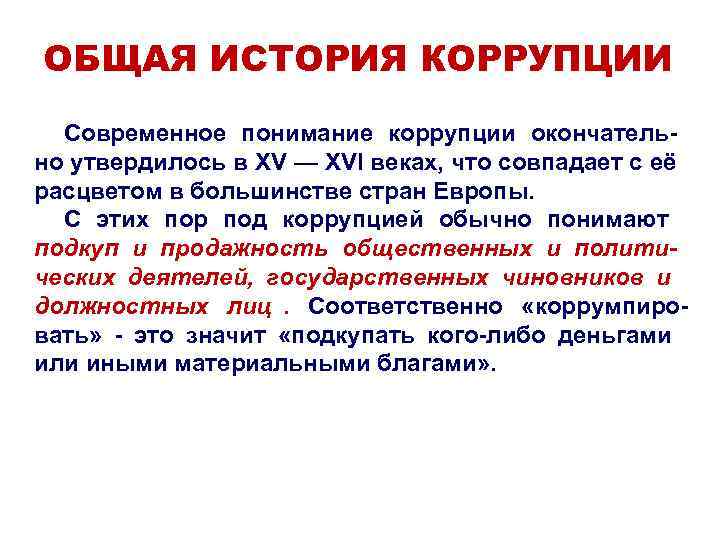 ОБЩАЯ ИСТОРИЯ КОРРУПЦИИ

Современное понимание коррупции окончательно утвердилось в XV — XVI веках, что совпадает с её расцветом в большинстве стран Европы.

С этих пор под коррупцией обычно понимают подкуп и продажность общественных и политических деятелей, государственных чиновников и должностных лиц . Соответственно «коррумпировать» - это значит «подкупать кого-либо деньгами или иными материальными благами».